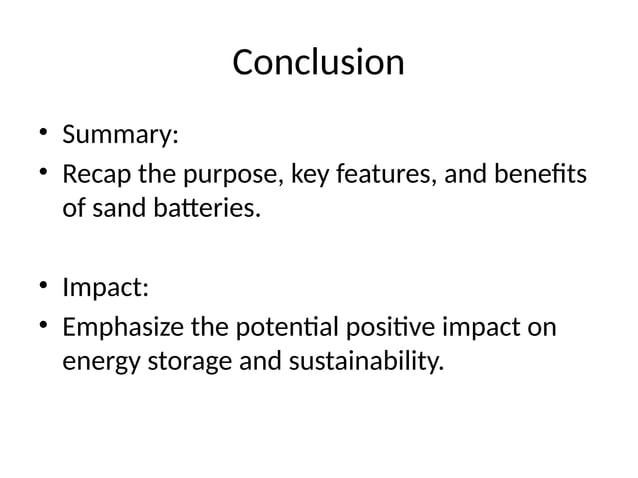 Conclusion

• Summary:
• Recap the purpose, key features, and benefits of sand batteries.

• Impact:
• Emphasize the potential positive impact on energy storage and sustainability.